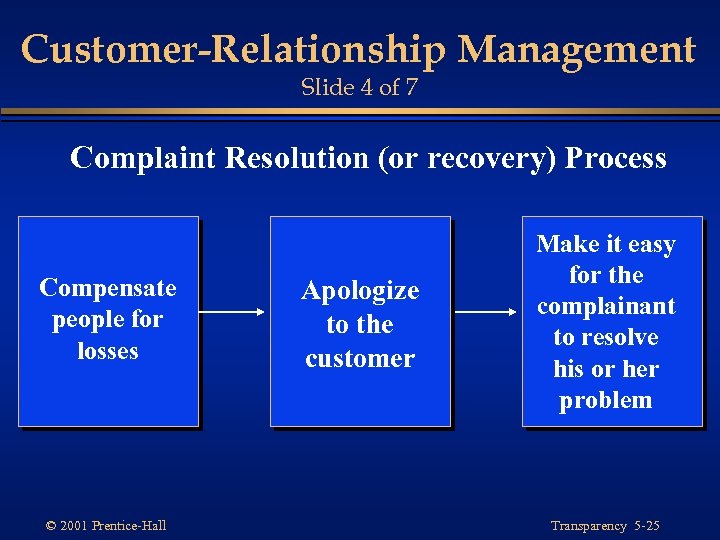 Customer-Relationship Management
Slide 4 of 7

Complaint Resolution (or recovery) Process

Compensate people for losses

Apologize to the customer

Make it easy for the complainant to resolve his or her problem

© 2001 Prentice-Hall

Transparency 5-25